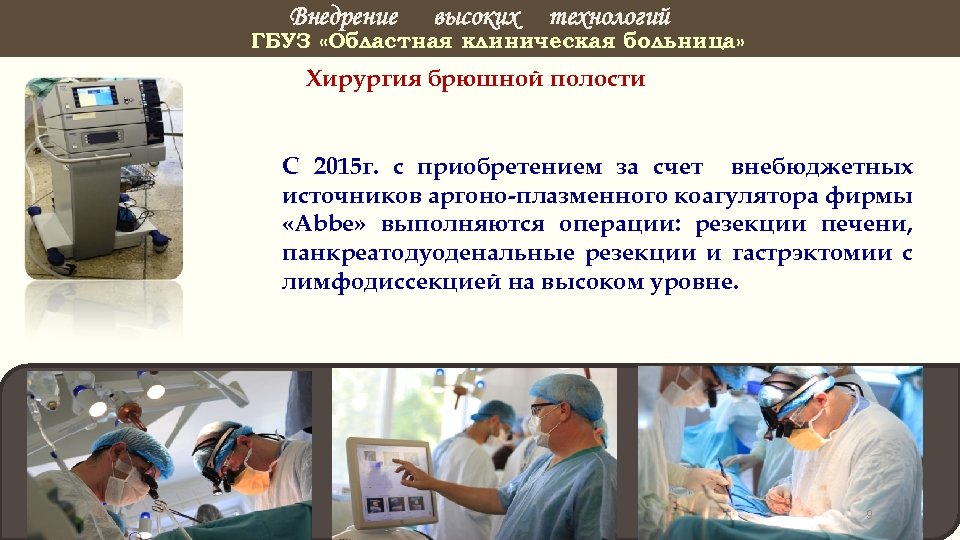 Внедрение высоких технологий
ГБУЗ «Областная клиническая больница»

Хирургия брюшной полости

С 2015г. с приобретением за счет внебюджетных источников аргоно-плазменного коагулятора фирмы «Abbe» выполняются операции: резекции печени, панкреатодуоденальные резекции и гастрэктомии с лимфодиссекцией на высоком уровне.

9